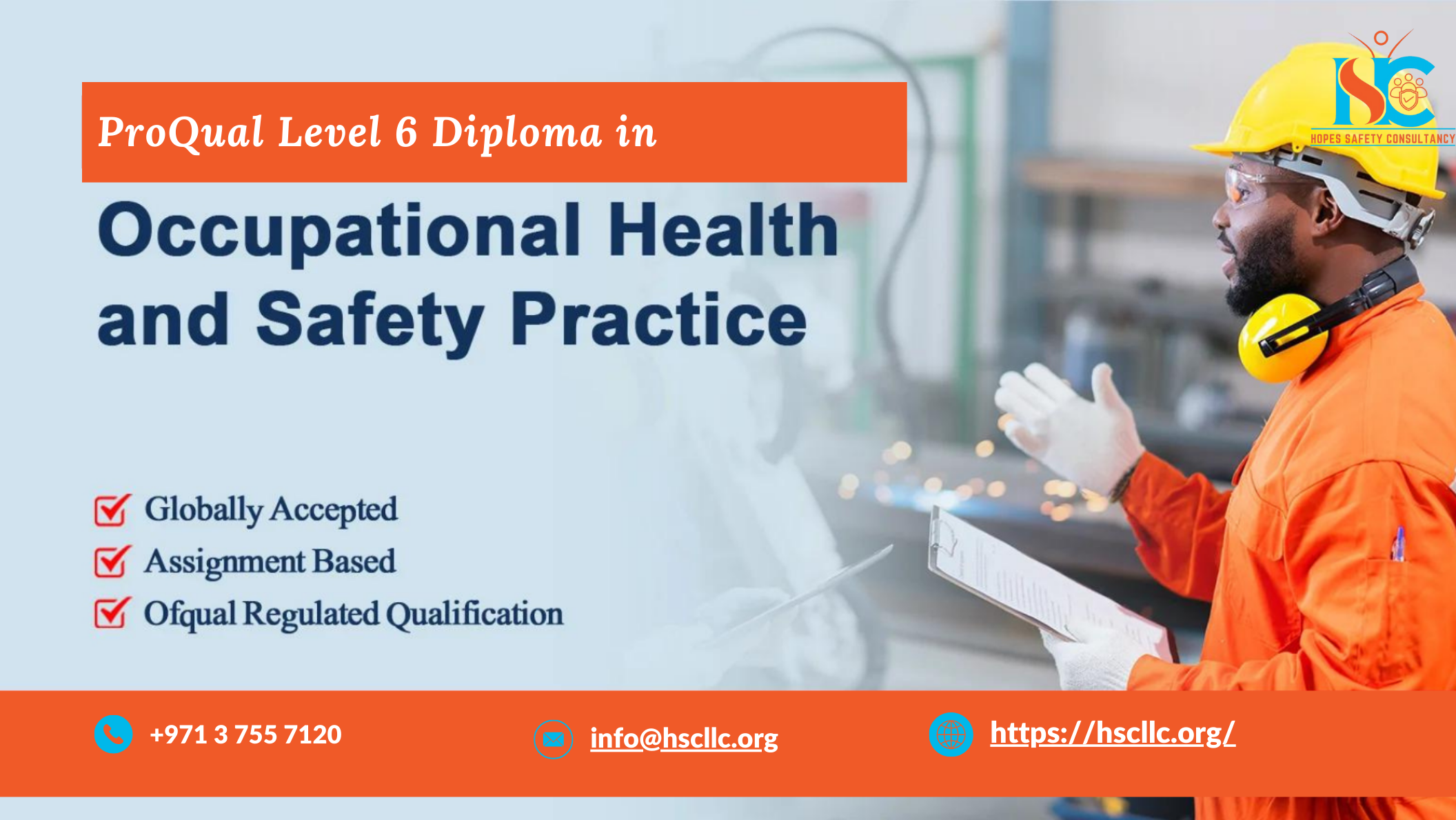 HSC
HOPES SAFETY CONSULTANCY

ProQual Level 6 Diploma in

Occupational Health and Safety Practice

Globally Accepted
Assignment Based
Ofqual Regulated Qualification

+971 3 755 7120
info@hscllc.org
https://hscllc.org/